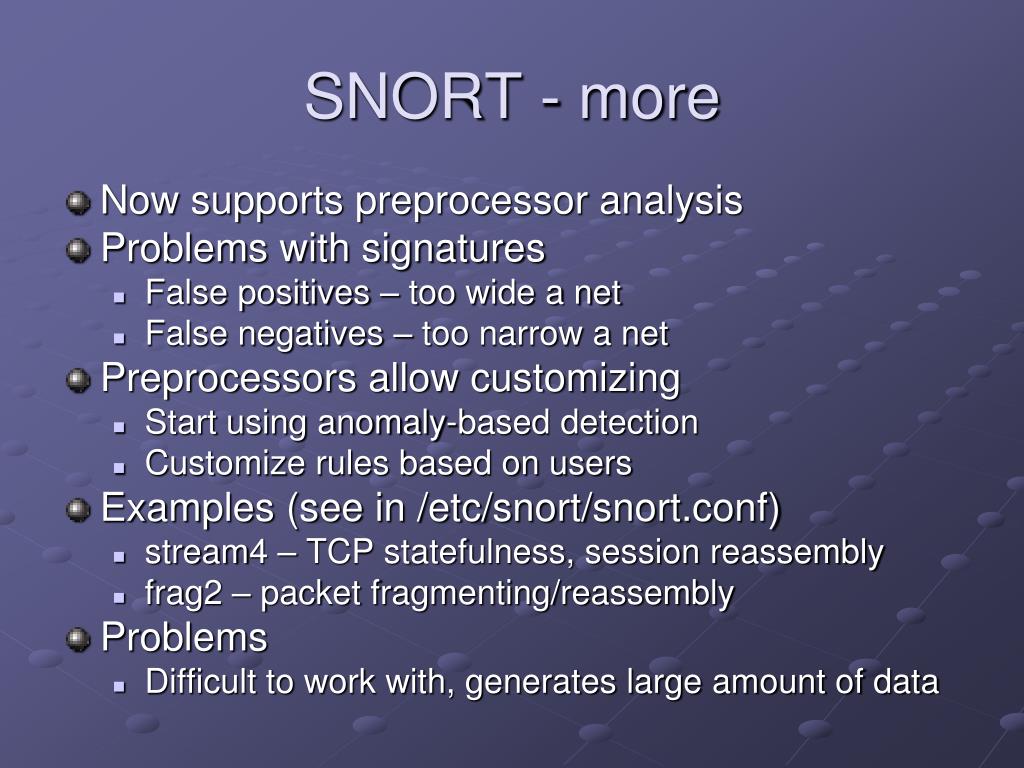 SNORT - more

Now supports preprocessor analysis
Problems with signatures
False positives – too wide a net
False negatives – too narrow a net
Preprocessors allow customizing
Start using anomaly-based detection
Customize rules based on users
Examples (see in /etc/snort/snort.conf)
stream4 – TCP statefulness, session reassembly
frag2 – packet fragmenting/reassembly
Problems
Difficult to work with, generates large amount of data